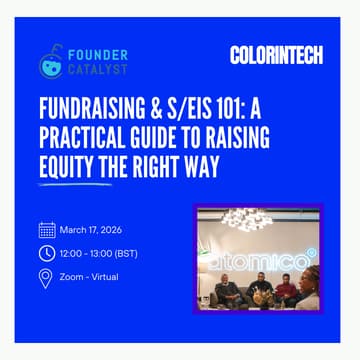 FOUNDER CATALYST

COLORINTECH

FUNDRAISING & S/EIS 101: A PRACTICAL GUIDE TO RAISING EQUITY THE RIGHT WAY

March 17, 2026

12:00 - 13:00 (BST)

Zoom - Virtual

atomico